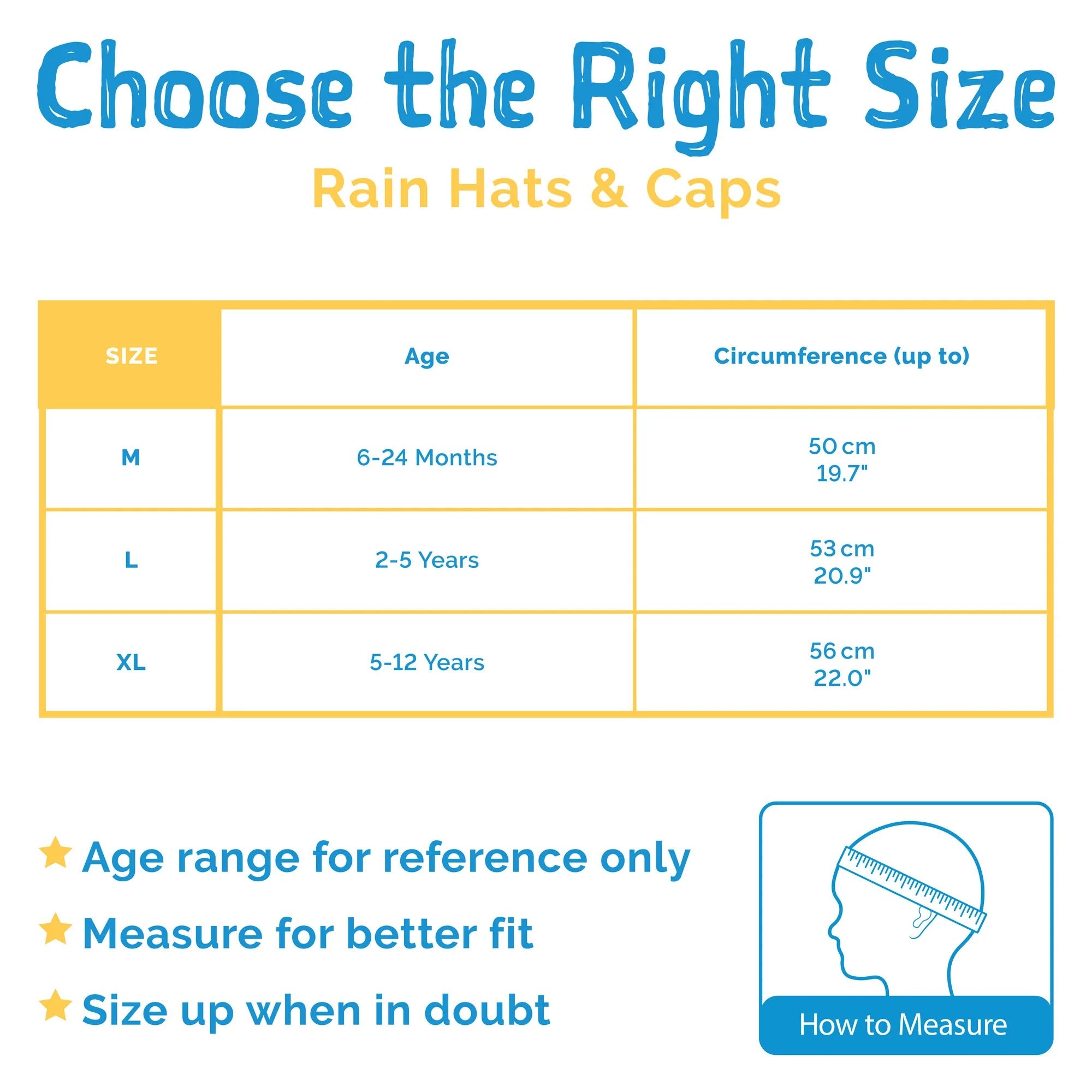 Choose the Right Size

Rain Hats & Caps

| SIZE | Age | Circumference (up to) |
|---|---|---|
| M | 6-24 Months | 50 cm 19.7" |
| L | 2-5 Years | 53 cm 20.9" |
| XL | 5-12 Years | 56 cm 22.0" |

Age range for reference only

Measure for better fit

Size up when in doubt

How to Measure